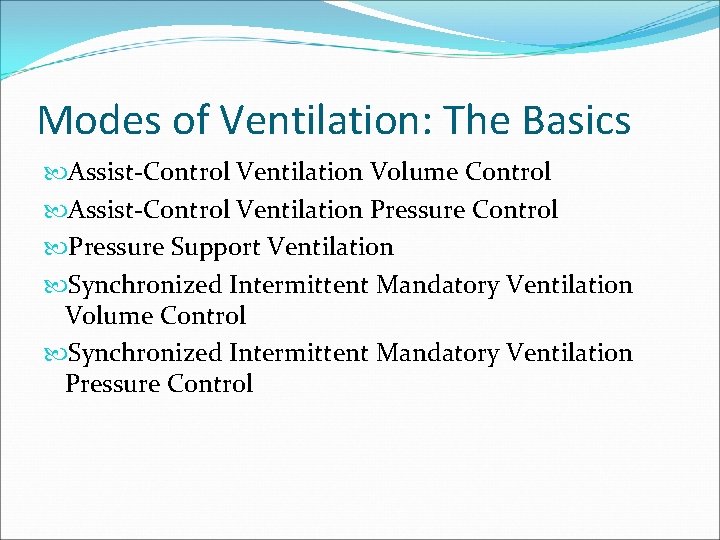 Modes of Ventilation: The Basics

Assist-Control Ventilation Volume Control

Assist-Control Ventilation Pressure Control

Pressure Support Ventilation

Synchronized Intermittent Mandatory Ventilation Volume Control

Synchronized Intermittent Mandatory Ventilation Pressure Control